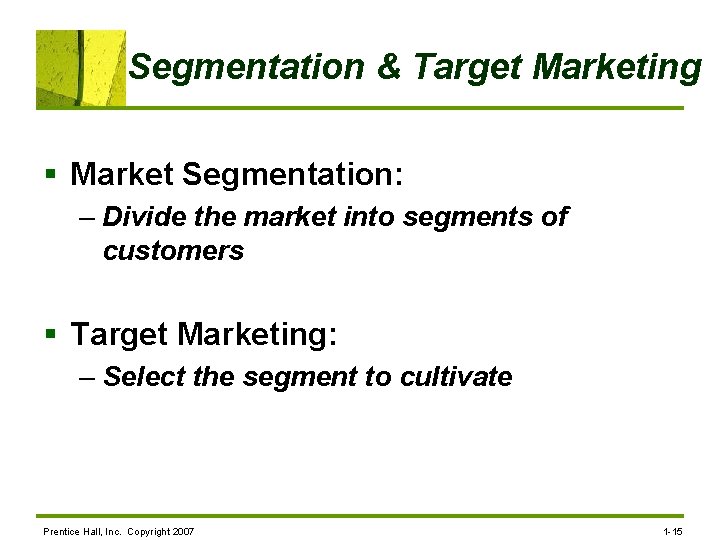 Segmentation & Target Marketing

▪ Market Segmentation:
– Divide the market into segments of customers

▪ Target Marketing:
– Select the segment to cultivate

Prentice Hall, Inc. Copyright 2007

1-15